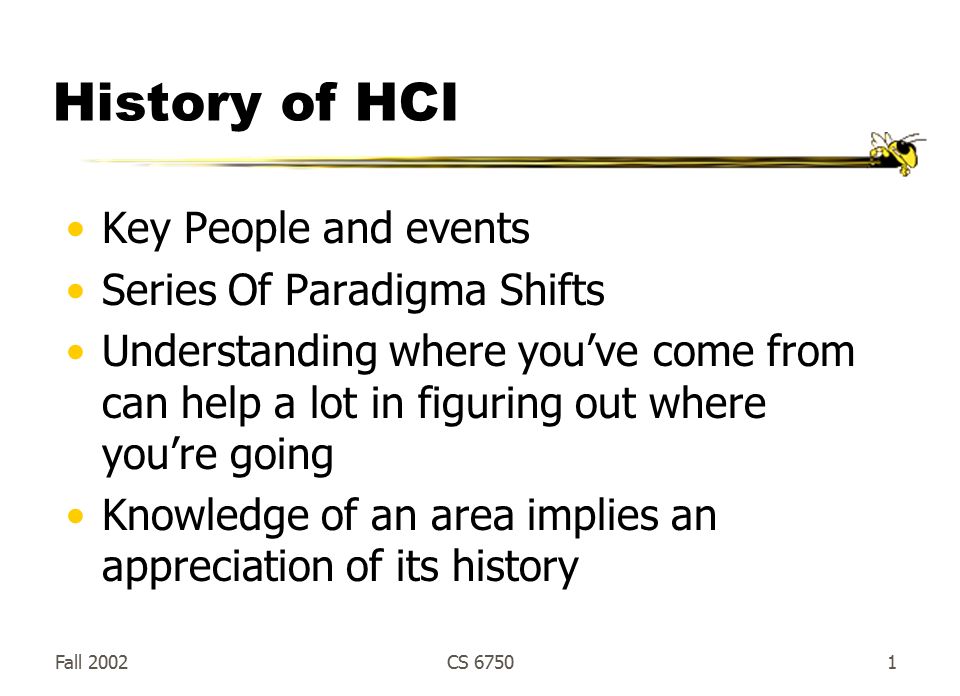 History of HCI

• Key People and events
• Series Of Paradigma Shifts
• Understanding where you've come from can help a lot in figuring out where you're going
• Knowledge of an area implies an appreciation of its history

Fall 2002 CS 6750 1